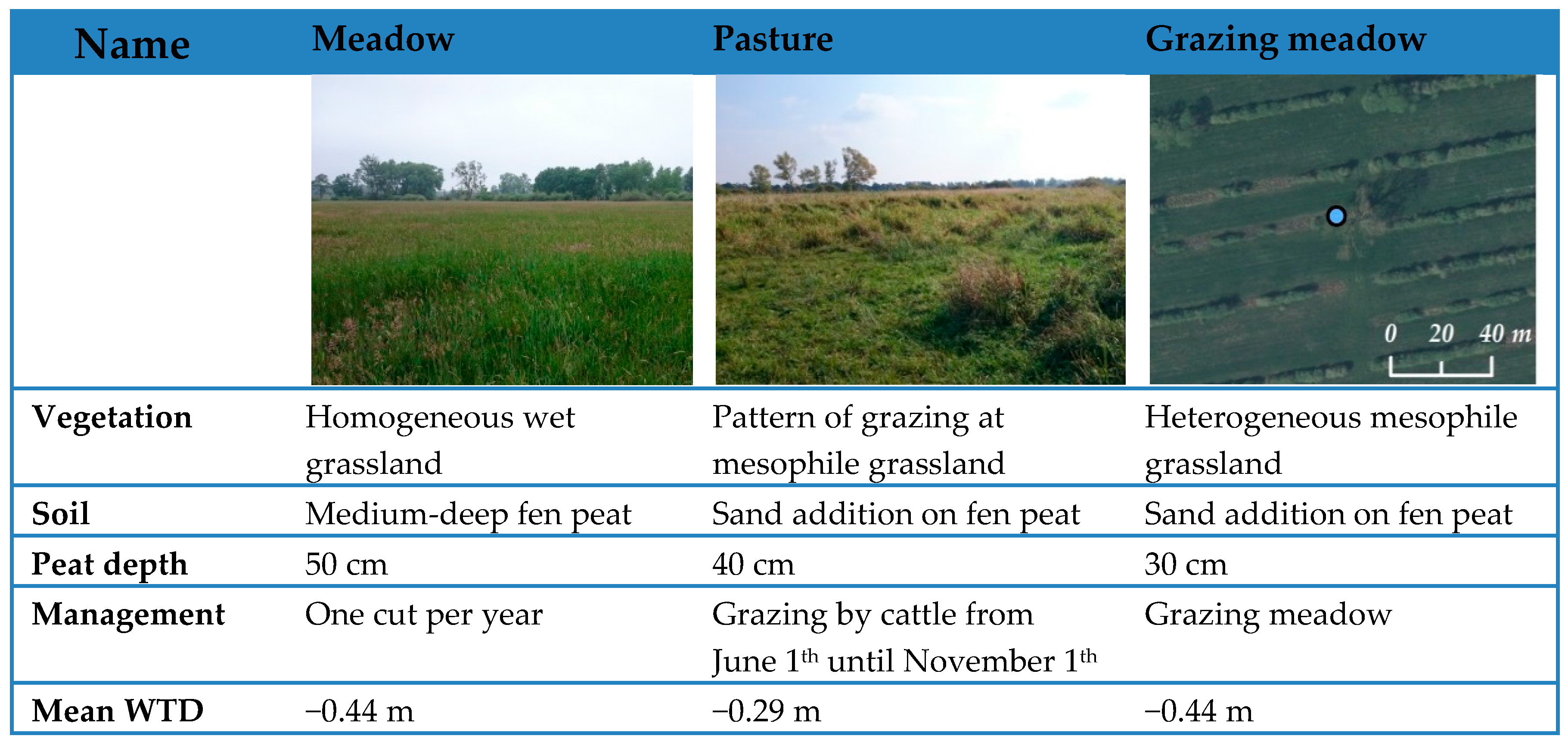 | Name | Meadow | Pasture | Grazing meadow |
|---|---|---|---|
| | | | 0 20 40 m |
| Vegetation | Homogeneous wet grassland | Pattern of grazing at mesophile grassland | Heterogeneous mesophile grassland |
| Soil | Medium-deep fen peat | Sand addition on fen peat | Sand addition on fen peat |
| Peat depth | 50 cm | 40 cm | 30 cm |
| Management | One cut per year | Grazing by cattle from June 1$^{th}$ until November 1$^{th}$ | Grazing meadow |
| Mean WTD | −0.44 m | −0.29 m | −0.44 m |